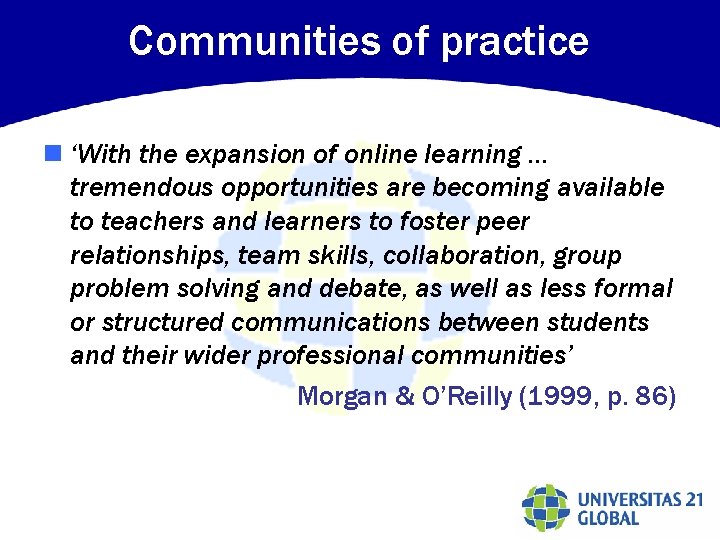 Communities of practice

‘With the expansion of online learning … tremendous opportunities are becoming available to teachers and learners to foster peer relationships, team skills, collaboration, group problem solving and debate, as well as less formal or structured communications between students and their wider professional communities’

Morgan & O’Reilly (1999, p. 86)

UNIVERSITAS 21 GLOBAL